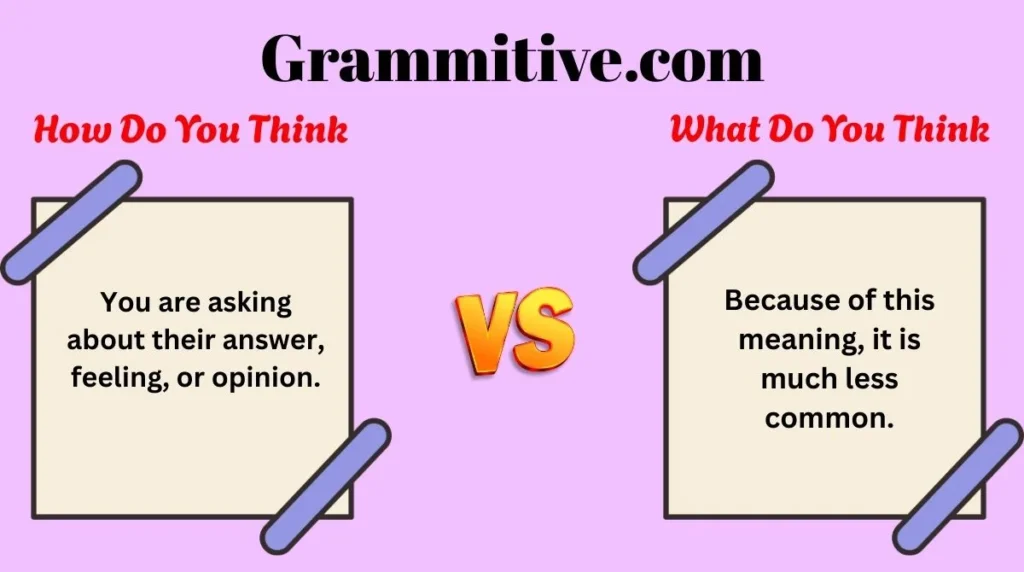 Grammitive.com

How Do You Think

You are asking about their answer, feeling, or opinion.

VS

What Do You Think

Because of this meaning, it is much less common.